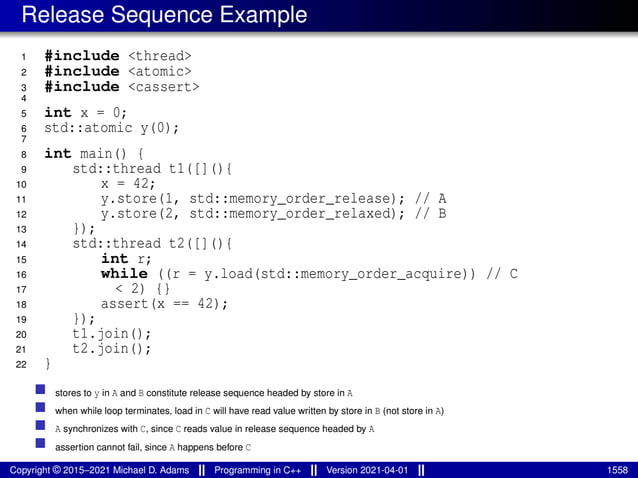 Release Sequence Example

1 #include <thread>
2 #include <atomic>
3 #include <cassert>
4
5 int x = 0;
6 std::atomic y(0);
7
8 int main() {
9     std::thread t1([](){
10         x = 42;
11         y.store(1, std::memory_order_release); // A
12         y.store(2, std::memory_order_relaxed); // B
13     });
14     std::thread t2([](){
15         int r;
16         while ((r = y.load(std::memory_order_acquire)) // C
17           < 2) {}
18         assert(x == 42);
19     });
20     t1.join();
21     t2.join();
22 }

stores to y in A and B constitute release sequence headed by store in A

when while loop terminates, load in C will have read value written by store in B (not store in A)

A synchronizes with C, since C reads value in release sequence headed by A

assertion cannot fail, since A happens before C

Copyright © 2015–2021 Michael D. Adams || Programming in C++ || Version 2021-04-01 || 1558